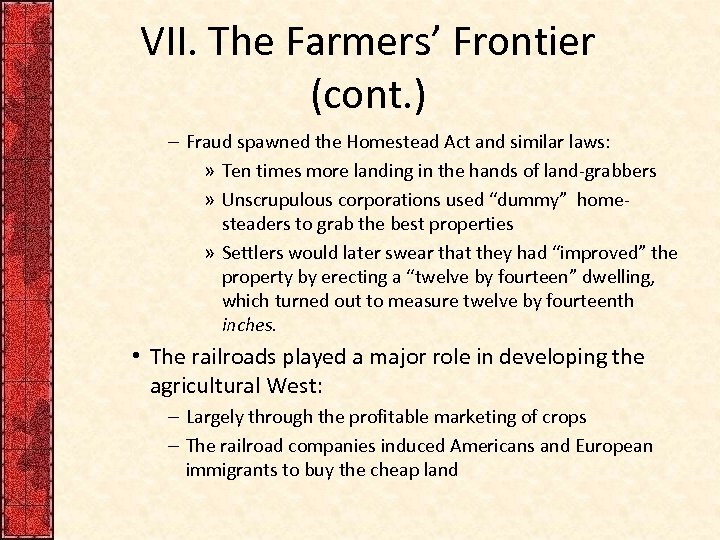 VII. The Farmers' Frontier (cont.)

– Fraud spawned the Homestead Act and similar laws:

» Ten times more landing in the hands of land-grabbers

» Unscrupulous corporations used "dummy" homesteaders to grab the best properties

» Settlers would later swear that they had "improved" the property by erecting a "twelve by fourteen" dwelling, which turned out to measure twelve by fourteenth inches.

• The railroads played a major role in developing the agricultural West:

– Largely through the profitable marketing of crops

– The railroad companies induced Americans and European immigrants to buy the cheap land